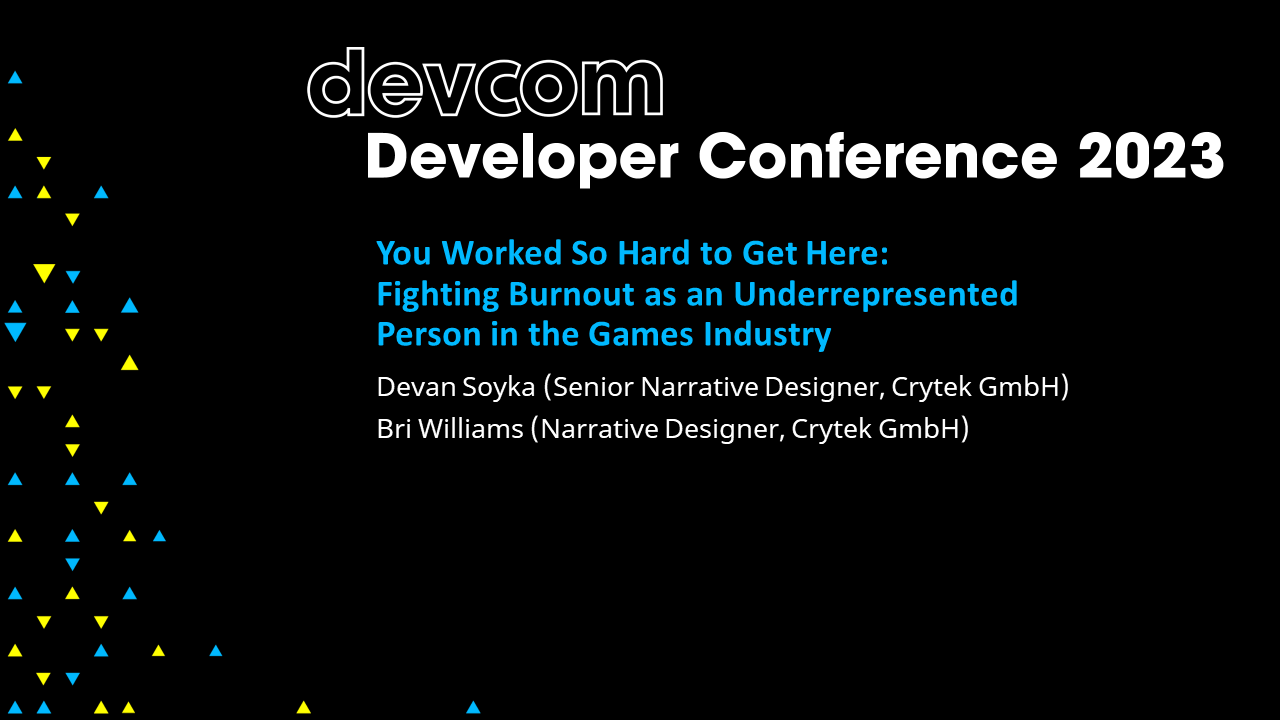 devcom
Developer Conference 2023

You Worked So Hard to Get Here: Fighting Burnout as an Underrepresented Person in the Games Industry

Devan Soyka (Senior Narrative Designer, Crytek GmbH)
Bri Williams (Narrative Designer, Crytek GmbH)